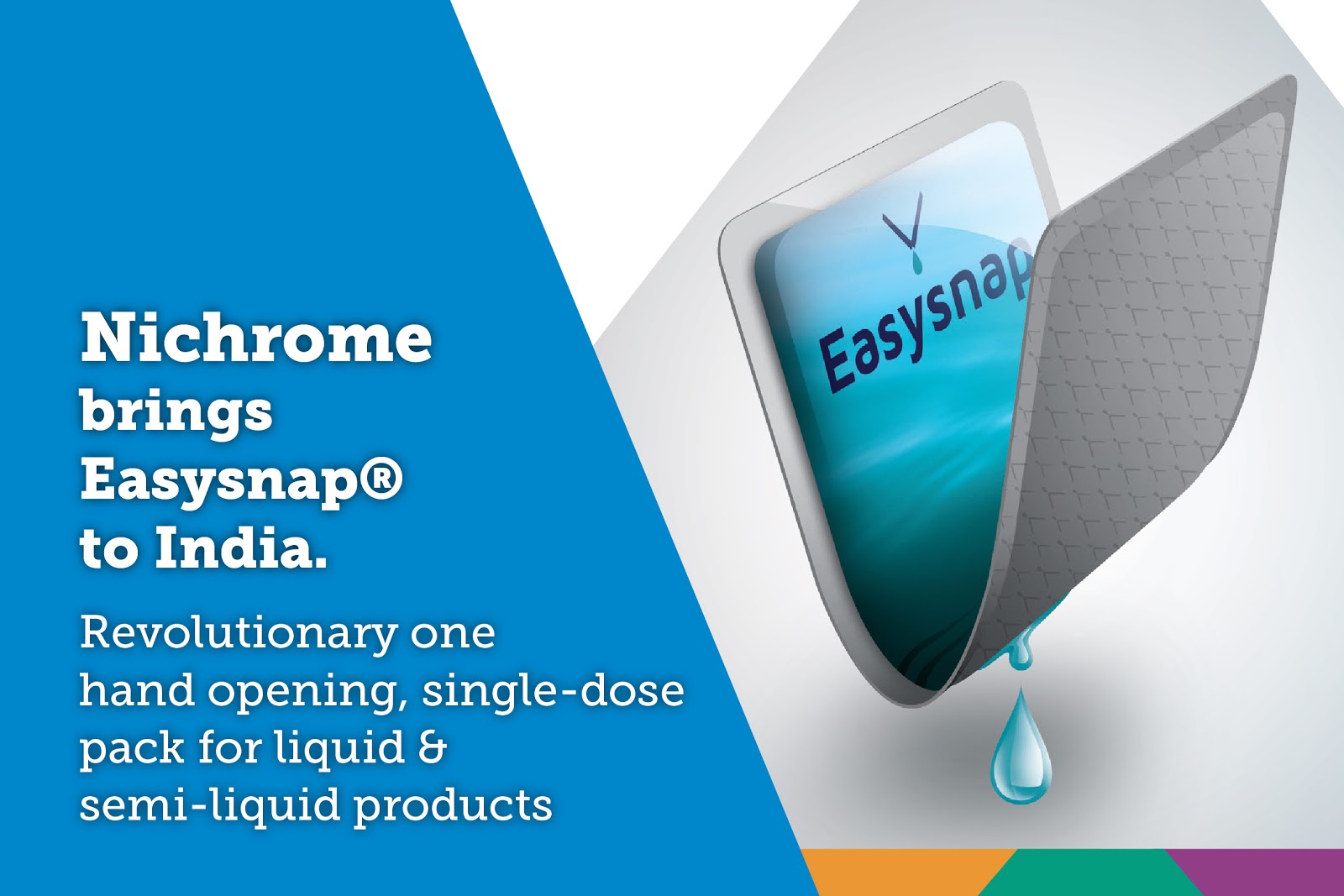 Nichrome brings Easysnap® to India.

Revolutionary one hand opening, single-dose pack for liquid & semi-liquid products

Easysnap